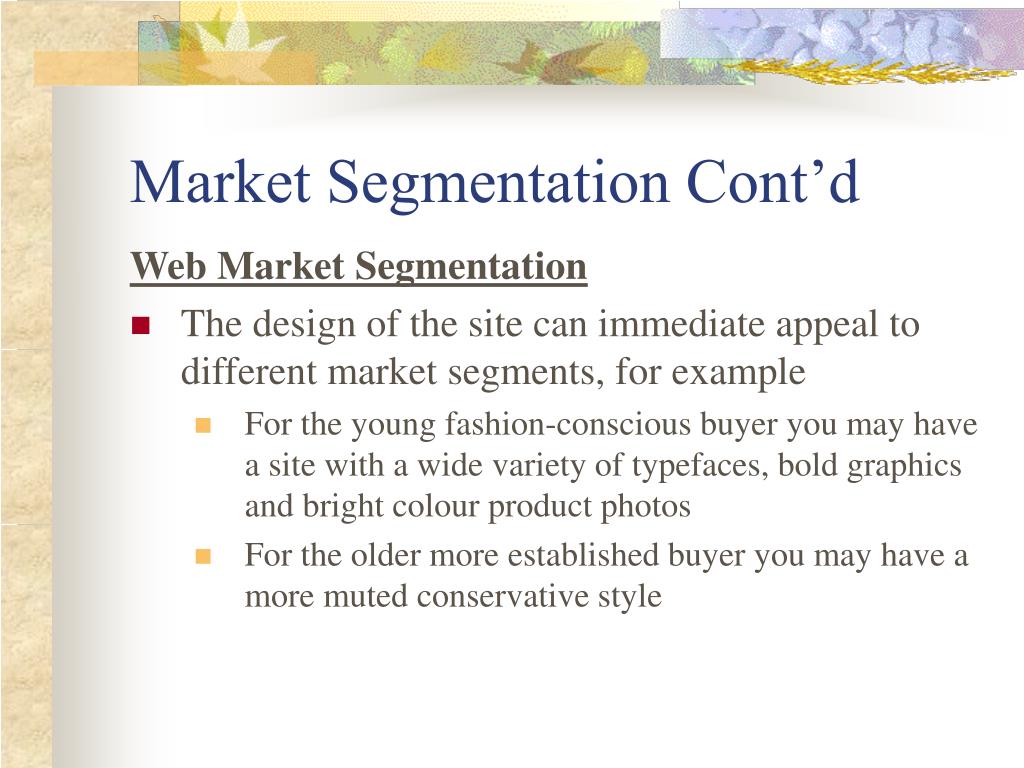 Market Segmentation Cont’d

Web Market Segmentation

The design of the site can immediate appeal to different market segments, for example

For the young fashion-conscious buyer you may have a site with a wide variety of typefaces, bold graphics and bright colour product photos

For the older more established buyer you may have a more muted conservative style